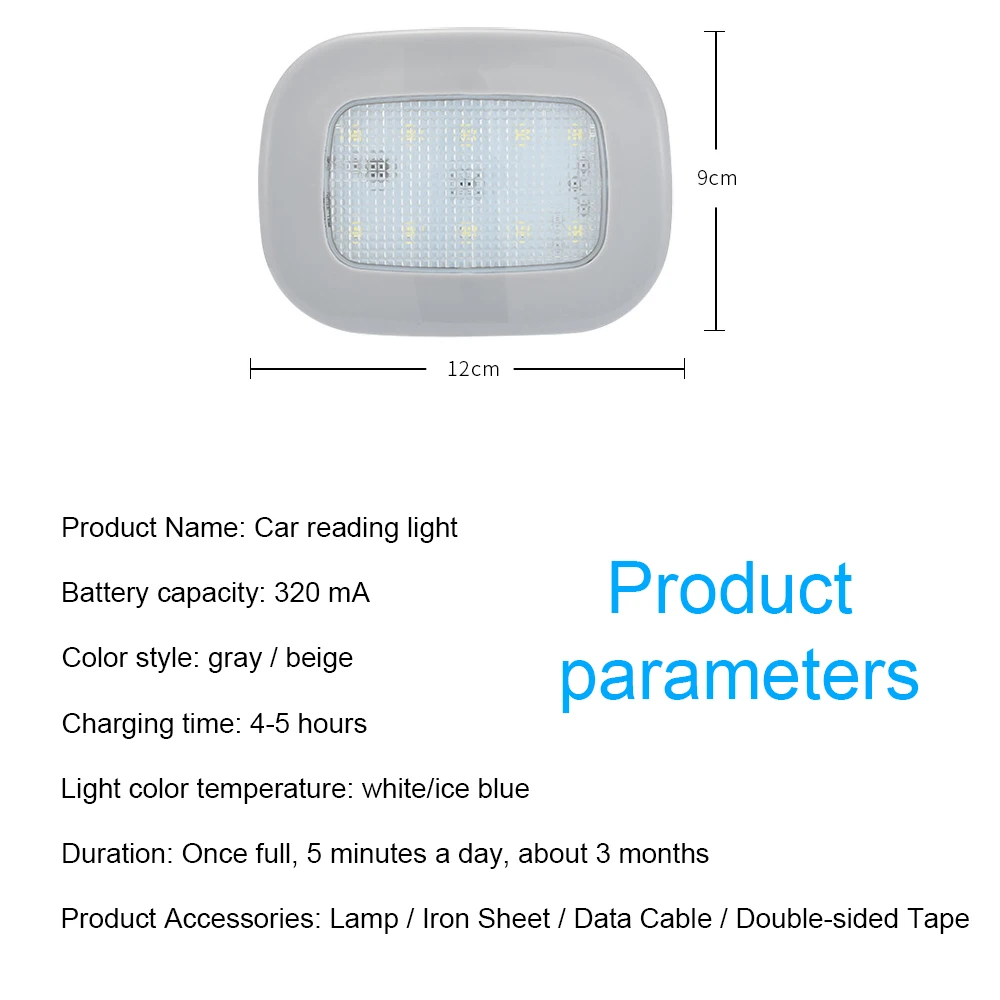 9cm

12cm

Product Name: Car reading light

Battery capacity: 320 mA

Color style: gray / beige

Charging time: 4-5 hours

Light color temperature: white/ice blue

Duration: Once full, 5 minutes a day, about 3 months

Product Accessories: Lamp / Iron Sheet / Data Cable / Double-sided Tape

Product parameters